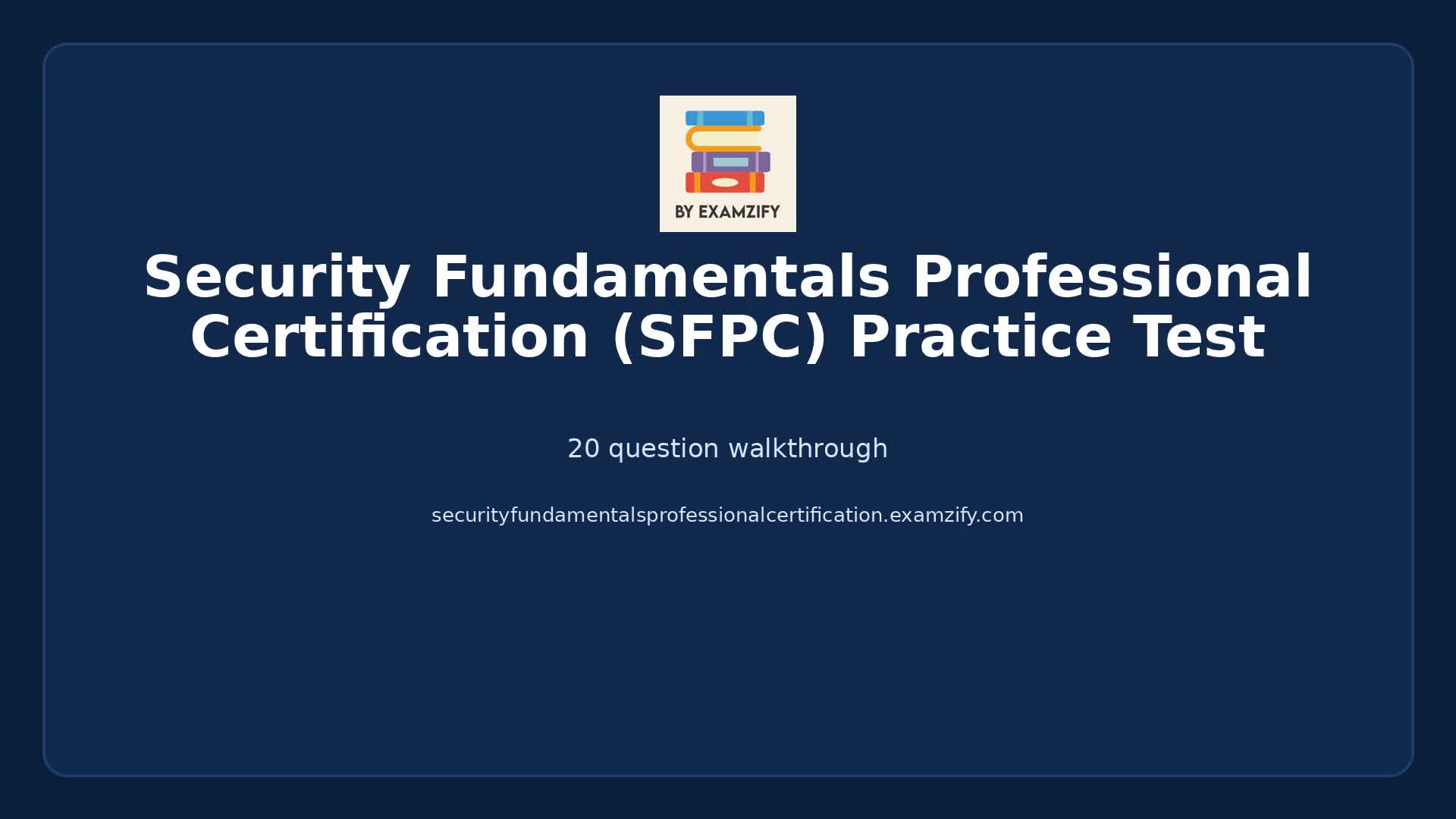 BY EXAMZIFY

Security Fundamentals Professional Certification (SFPC) Practice Test

20 question walkthrough

securityfundamentalsprofessionalcertification.examzify.com